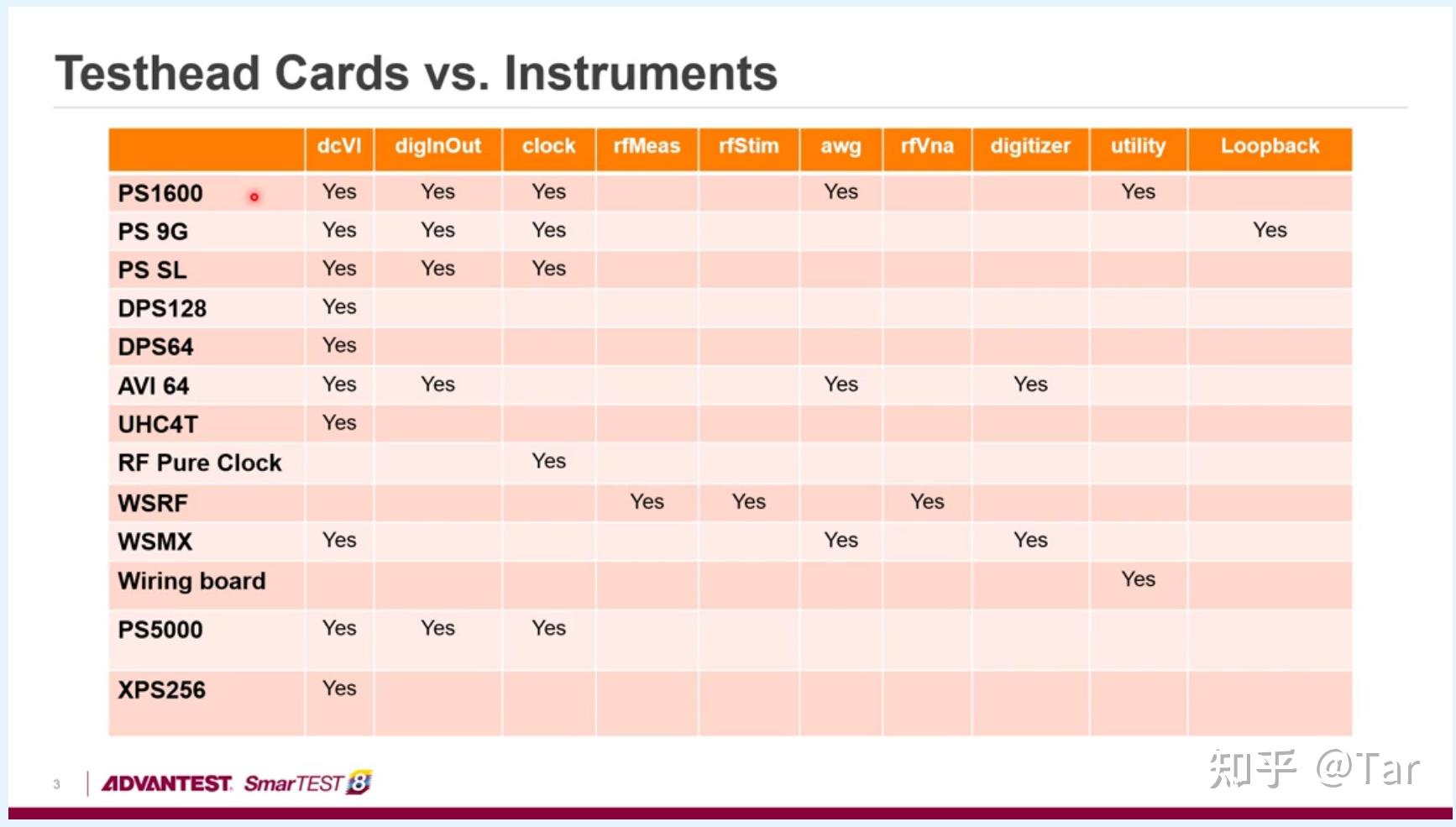 Testhead Cards vs. Instruments

| | dcVI | digInOut | clock | rfMeas | rfStim | awg | rfVna | digitizer | utility | Loopback |
|---|---|---|---|---|---|---|---|---|---|---|
| PS1600 | Yes | Yes | Yes | | | Yes | | | Yes | |
| PS 9G | Yes | Yes | Yes | | | | | | | Yes |
| PS SL | Yes | Yes | Yes | | | | | | | |
| DPS128 | Yes | | | | | | | | | |
| DPS64 | Yes | | | | | | | | | |
| AVI 64 | Yes | Yes | | | | Yes | | Yes | | |
| UHC4T | Yes | | | | | | | | | |
| RF Pure Clock | | | Yes | | | | | | | |
| WSRF | | | | Yes | Yes | | Yes | | | |
| WSMX | Yes | | | | | Yes | | Yes | | |
| Wiring board | | | | | | | | | Yes | |
| PS5000 | Yes | Yes | Yes | | | | | | | |
| XPS256 | Yes | | | | | | | | | |

3 ADVANTEST SmarTEST 8

知乎 @Tar